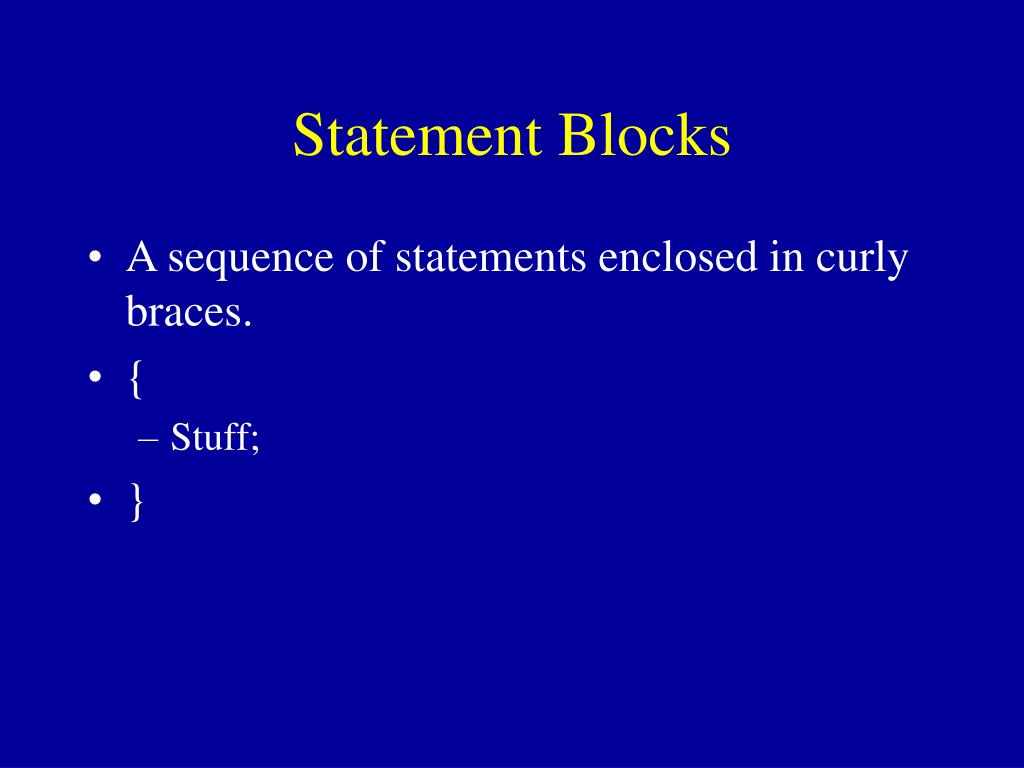 Statement Blocks

• A sequence of statements enclosed in curly braces.
• {
– Stuff;
• }